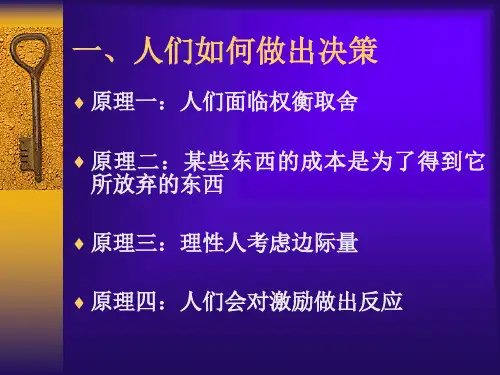 一、人们如何做出决策

♦ 原理一：人们面临权衡取舍

♦ 原理二：某些东西的成本是为了得到它所放弃的东西

♦ 原理三：理性人考虑边际量

♦ 原理四：人们会对激励做出反应